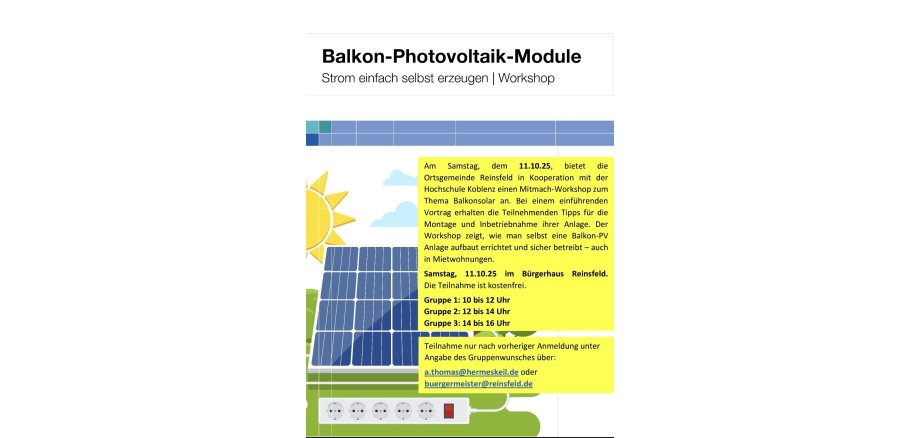 Balkon-Photovoltaik-Module

Strom einfach selbst erzeugen | Workshop

Am Samstag, dem 11.10.25, bietet die Ortsgemeinde Reinsfeld in Kooperation mit der Hochschule Koblenz einen Mitmach-Workshop zum Thema Balkonsolar an. Bei einem einführenden Vortrag erhalten die Teilnehmenden Tipps für die Montage und Inbetriebnahme ihrer Anlage. Der Workshop zeigt, wie man selbst eine Balkon-PV Anlage aufbaut errichtet und sicher betreibt – auch in Mietwohnungen.

Samstag, 11.10.25 im Bürgerhaus Reinsfeld. Die Teilnahme ist kostenfrei.

Gruppe 1: 10 bis 12 Uhr
Gruppe 2: 12 bis 14 Uhr
Gruppe 3: 14 bis 16 Uhr

Teilnahme nur nach vorheriger Anmeldung unter Angabe des Gruppenwunsches über:

a.thomas@hermeskeil.de oder
buergermeister@reinsfeld.de